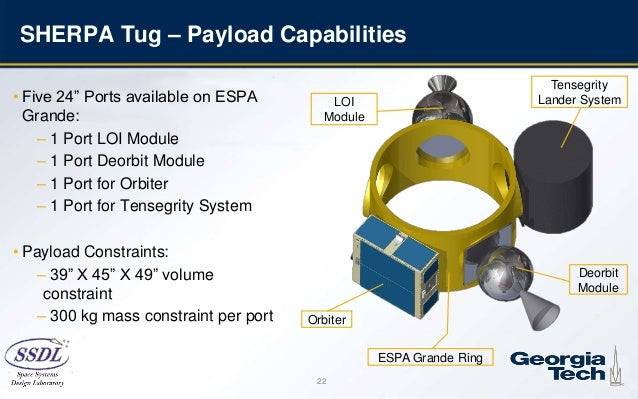 SHERPA Tug – Payload Capabilities

• Five 24” Ports available on ESPA Grande:
– 1 Port LOI Module
– 1 Port Deorbit Module
– 1 Port for Orbiter
– 1 Port for Tensegrity System

• Payload Constraints:
– 39” X 45” X 49” volume constraint
– 300 kg mass constraint per port

LOI Module

Tensegrity Lander System

Deorbit Module

Orbiter

ESPA Grande Ring

SSDL
Space Systems Design Laboratory

22

Georgia Tech